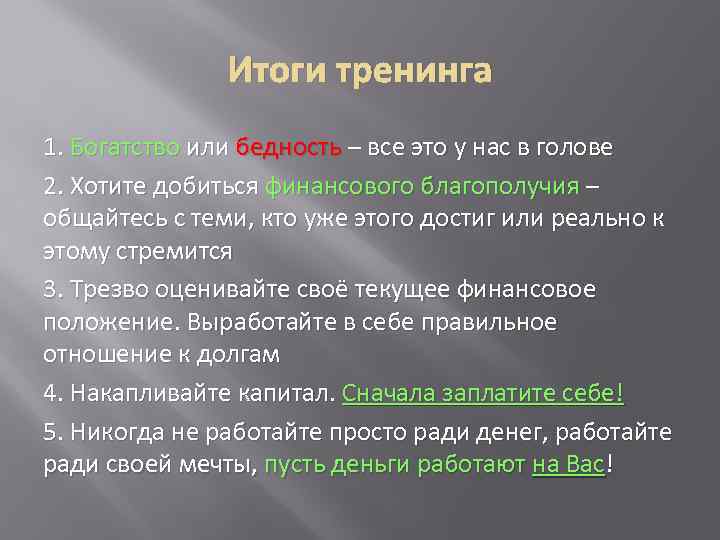 Итоги тренинга

1. Богатство или бедность – все это у нас в голове

2. Хотите добиться финансового благополучия – общайтесь с теми, кто уже этого достиг или реально к этому стремится

3. Трезво оценивайте своё текущее финансовое положение. Выработайте в себе правильное отношение к долгам

4. Накапливайте капитал. Сначала заплатите себе!

5. Никогда не работайте просто ради денег, работайте ради своей мечты, пусть деньги работают на Вас!